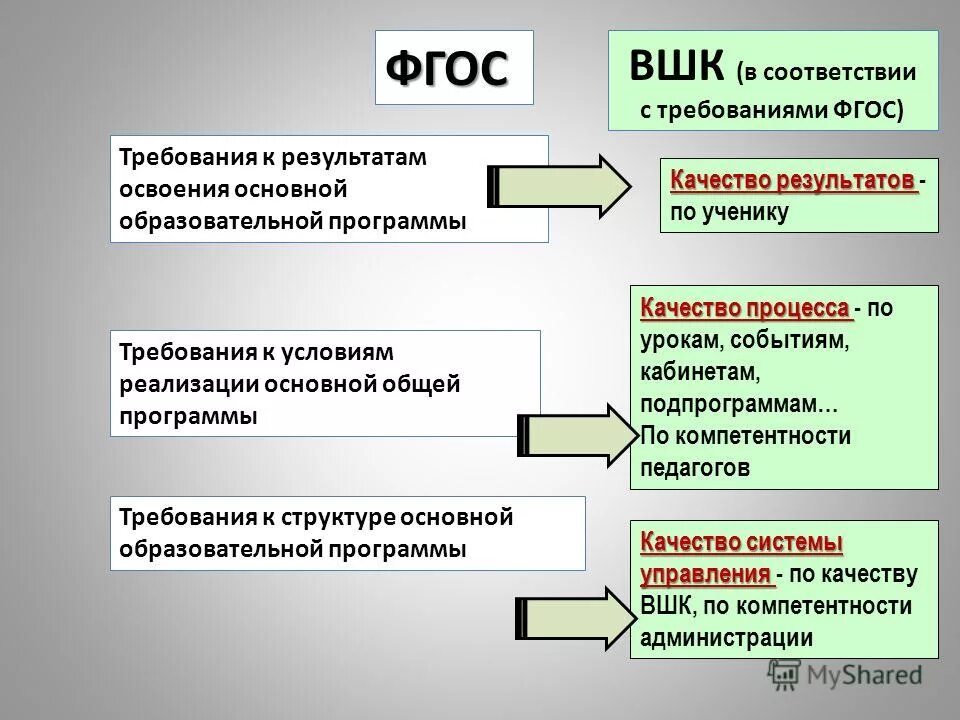 ФГОС

ВШК (в соответствии с требованиями ФГОС)

Требования к результатам освоения основной образовательной программы

Качество результатов - по ученику

Требования к условиям реализации основной общей программы

Качество процесса - по урокам, событиям, кабинетам, подпрограммам… По компетентности педагогов

Требования к структуре основной образовательной программы

Качество системы управления - по качеству ВШК, по компетентности администрации

MyShared